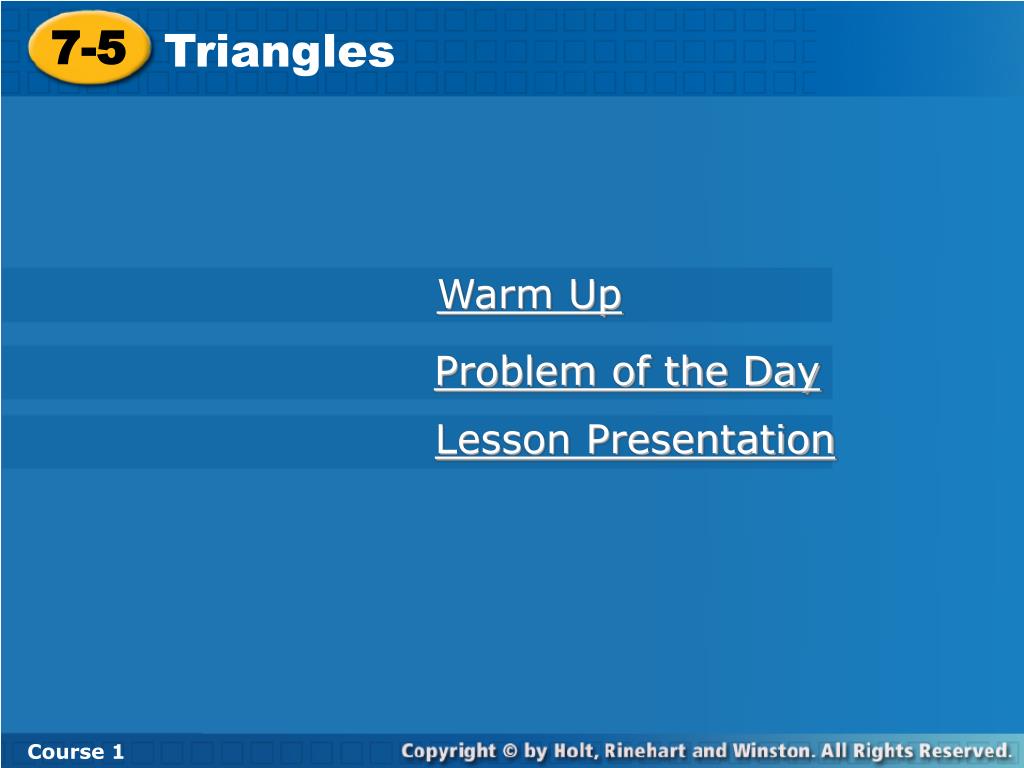 7-5 Triangles

Warm Up

Problem of the Day

Lesson Presentation

Course 1

Copyright © by Holt, Rinehart and Winston. All Rights Reserved.